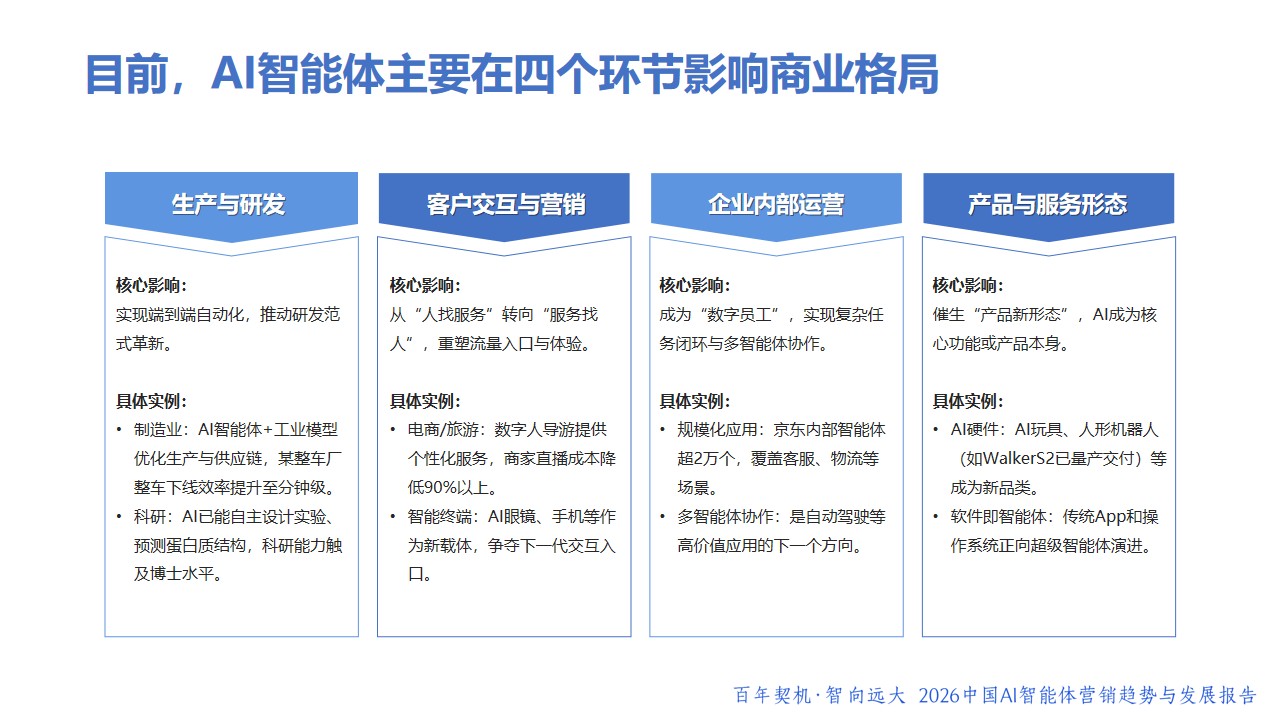 目前，AI智能体主要在四个环节影响商业格局

生产与研发

核心影响：
实现端到端自动化，推动研发范式革新。

具体实例：
• 制造业：AI智能体+工业模型优化生产与供应链，某整车厂整车下线效率提升至分钟级。
• 科研：AI已能自主设计实验、预测蛋白质结构，科研能力触及博士水平。

客户交互与营销

核心影响：
从“人找服务”转向“服务找人”，重塑流量入口与体验。

具体实例：
• 电商/旅游：数字人导游提供个性化服务，商家直播成本降低90%以上。
• 智能终端：AI眼镜、手机等作为新载体，争夺下一代交互入口。

企业内部运营

核心影响：
成为“数字员工”，实现复杂任务闭环与多智能体协作。

具体实例：
• 规模化应用：京东内部智能体超2万个，覆盖客服、物流等场景。
• 多智能体协作：是自动驾驶等高价值应用的下一个方向。

产品与服务形态

核心影响：
催生“产品新形态”，AI成为核心功能或产品本身。

具体实例：
• AI硬件：AI玩具、人形机器人（如WalkerS2已量产交付）等成为新品类。
• 软件即智能体：传统App和操作系统正向超级智能体演进。

百年契机·智向远大 2026中国AI智能体营销趋势与发展报告